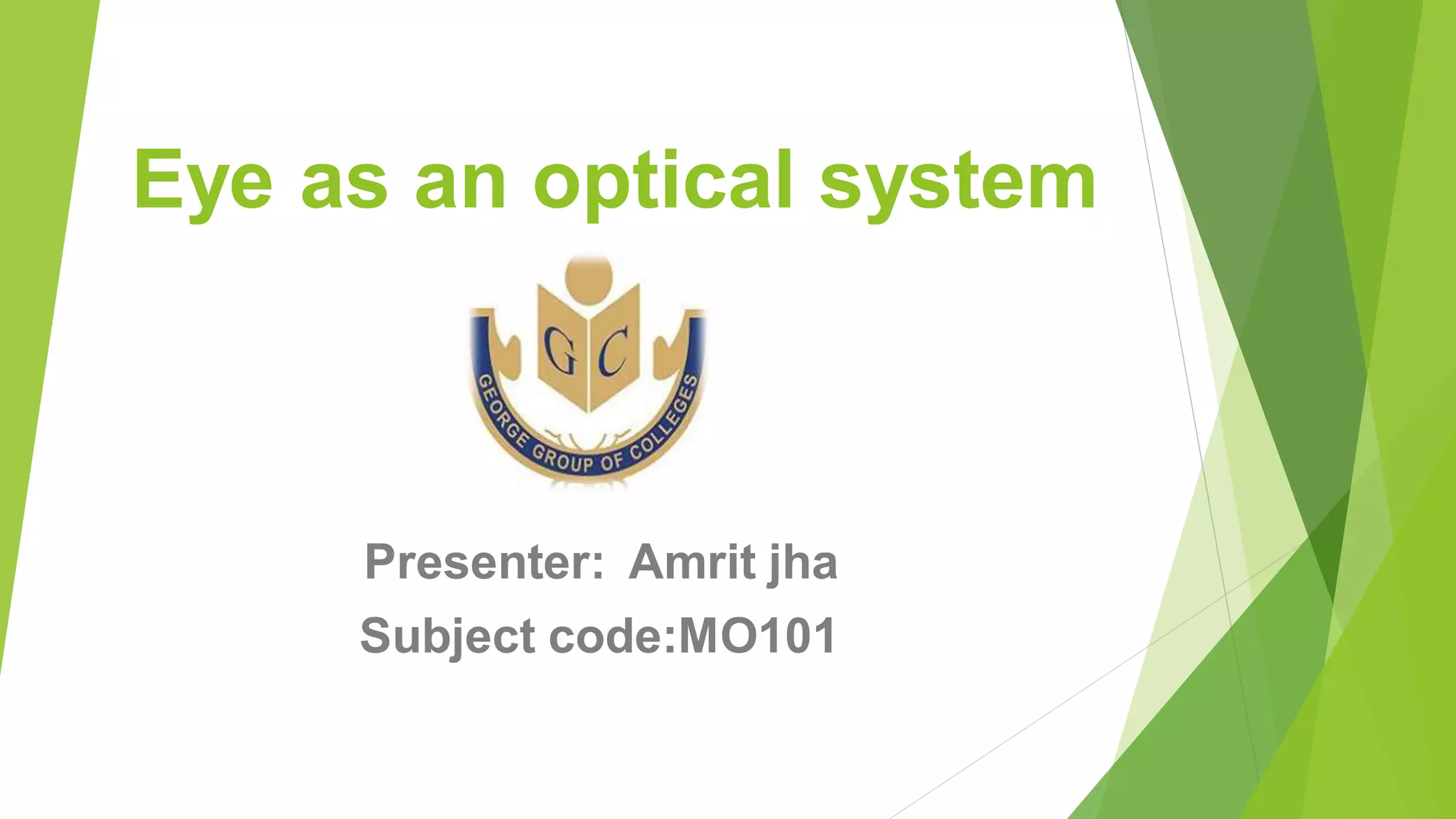 Eye as an optical system

G C

GEORGE GROUP OF COLLEGES

Presenter: Amrit jha

Subject code:MO101